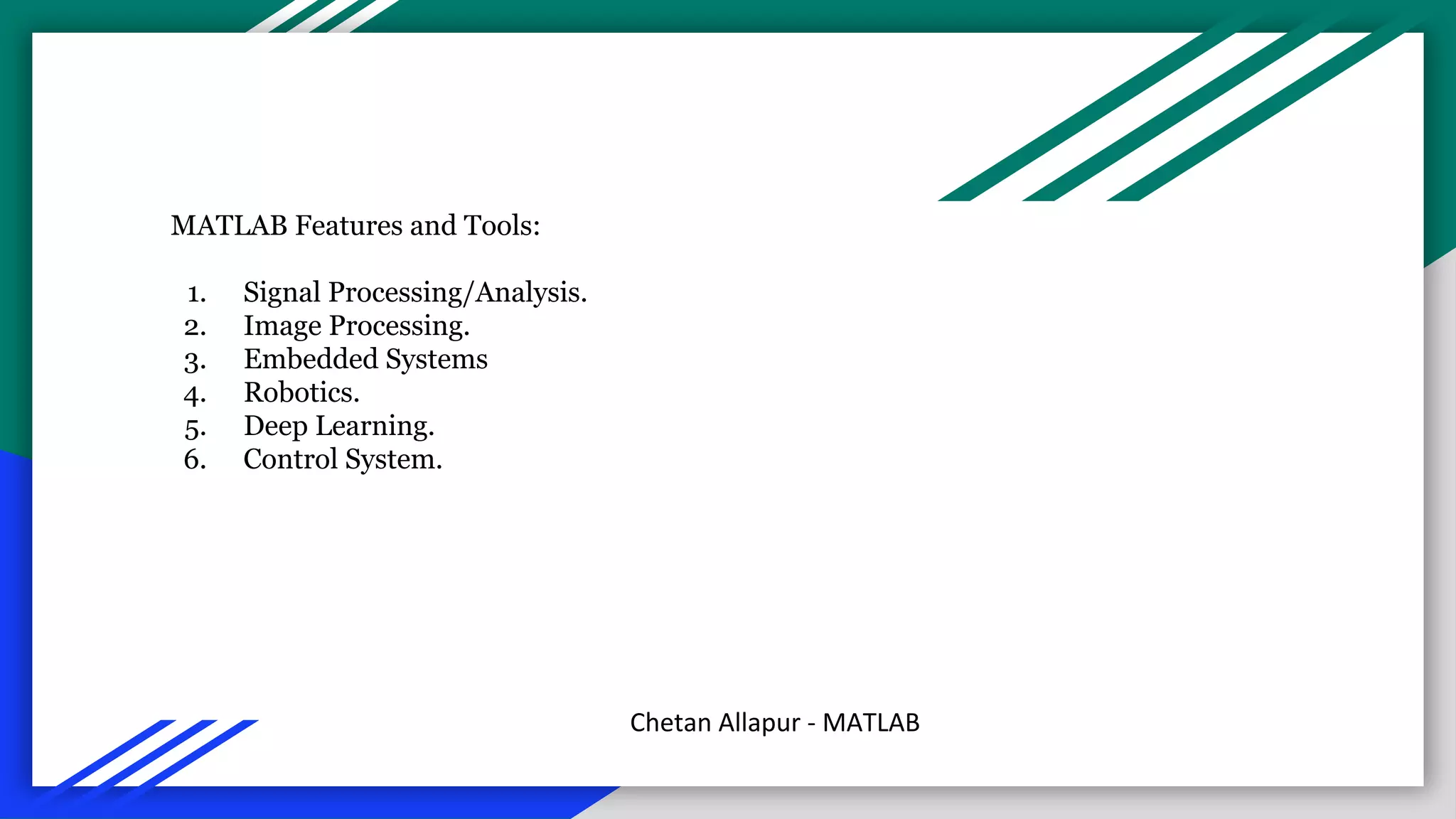 MATLAB Features and Tools:

1. Signal Processing/Analysis.
2. Image Processing.
3. Embedded Systems
4. Robotics.
5. Deep Learning.
6. Control System.

Chetan Allapur - MATLAB